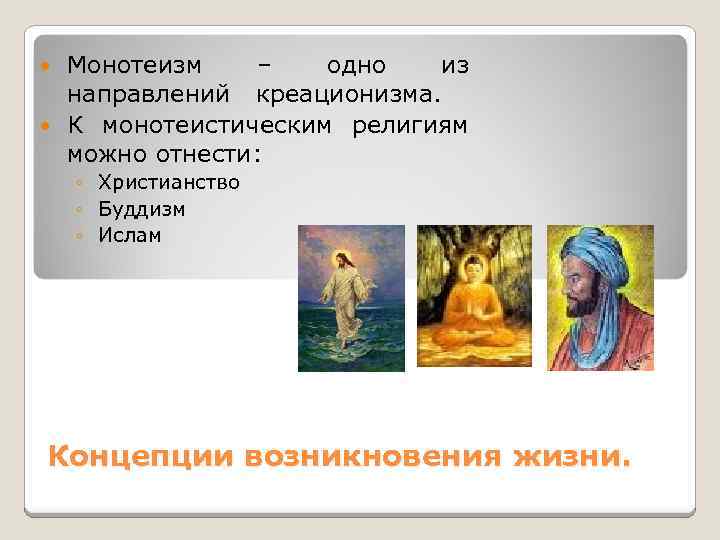 Монотеизм – одно из направлений креационизма.
К монотеистическим религиям можно отнести:
Христианство
Буддизм
Ислам

Концепции возникновения жизни.